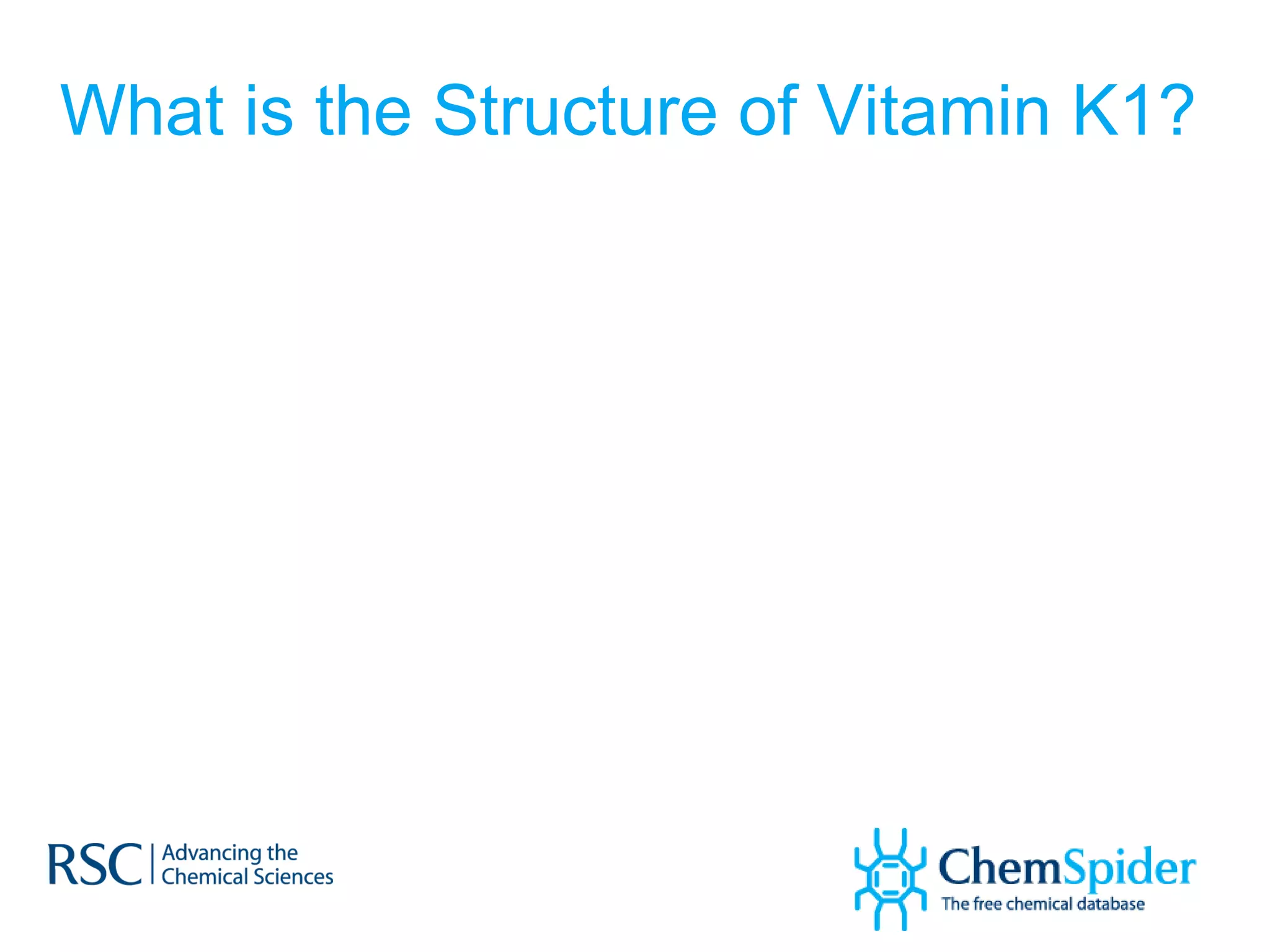 What is the Structure of Vitamin K1?

RSC | Advancing the Chemical Sciences

ChemSpider
The free chemical database